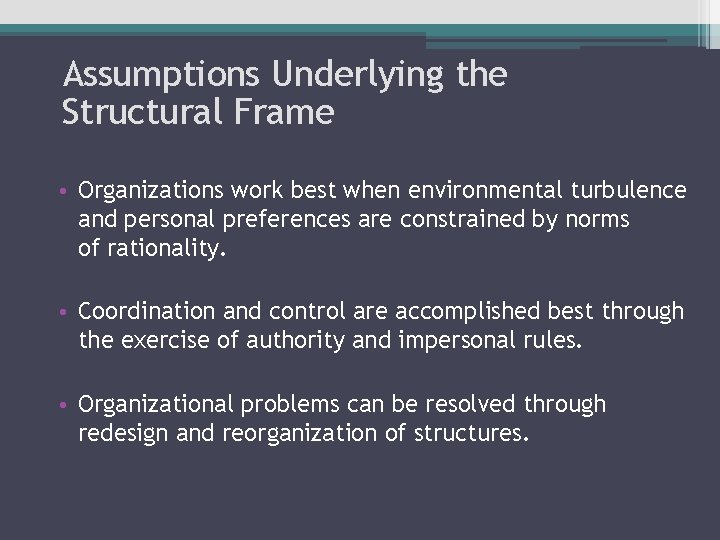 Assumptions Underlying the Structural Frame

• Organizations work best when environmental turbulence and personal preferences are constrained by norms of rationality.

• Coordination and control are accomplished best through the exercise of authority and impersonal rules.

• Organizational problems can be resolved through redesign and reorganization of structures.